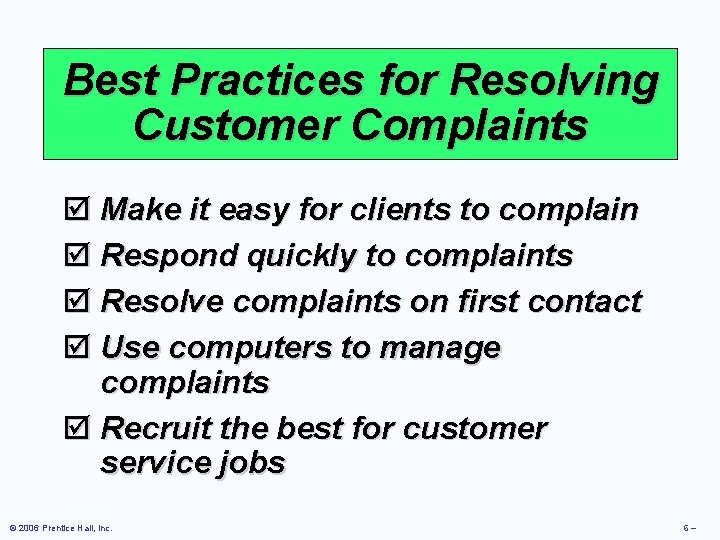 Best Practices for Resolving Customer Complaints

☑ Make it easy for clients to complain
☑ Respond quickly to complaints
☑ Resolve complaints on first contact
☑ Use computers to manage complaints
☑ Recruit the best for customer service jobs

© 2006 Prentice Hall, Inc.

6 –